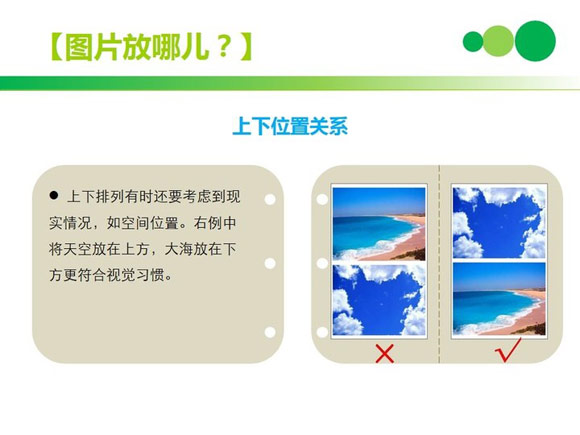 【图片放哪儿？】

上下位置关系

● 上下排列有时还要考虑到现实情况，如空间位置。右例中将天空放在上方，大海放在下方更符合视觉习惯。

×

√